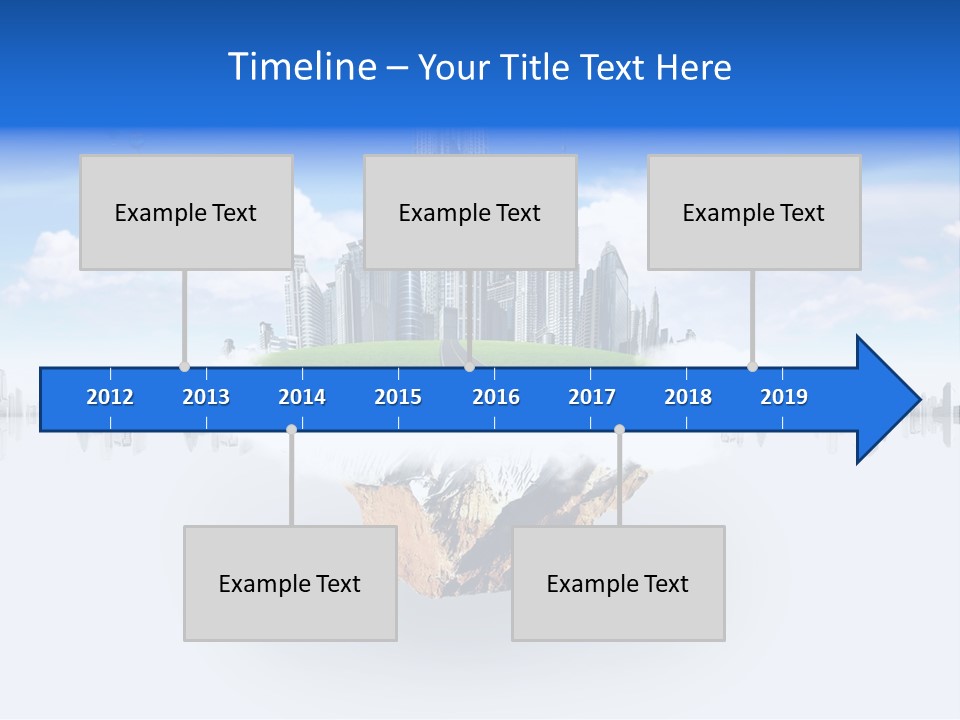 Timeline – Your Title Text Here

Example Text

Example Text

Example Text

2012 2013 2014 2015 2016 2017 2018 2019

Example Text

Example Text